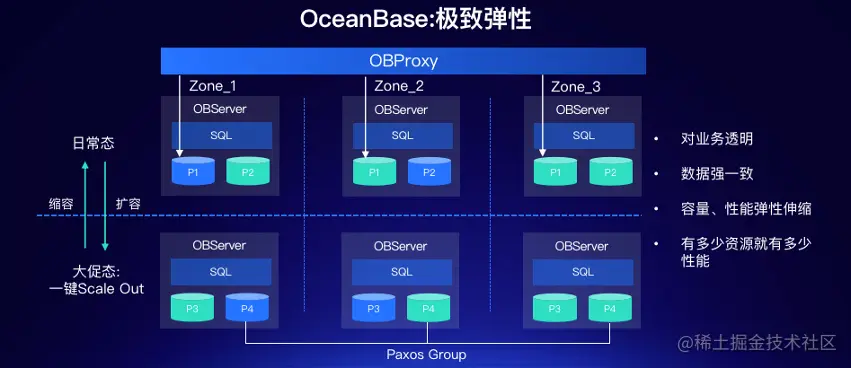 OceanBase:极致弹性

OBProxy

Zone_1
OBServer
SQL
P1 P2

Zone_2
OBServer
SQL
P1 P2

Zone_3
OBServer
SQL
P1 P2

日常态

缩容 扩容

大促态:
一键Scale Out

OBServer
SQL
P3 P4

OBServer
SQL
P3 P4

OBServer
SQL
P3 P4

Paxos Group

• 对业务透明
• 数据强一致
• 容量、性能弹性伸缩
• 有多少资源就有多少性能

@稀土掘金技术社区